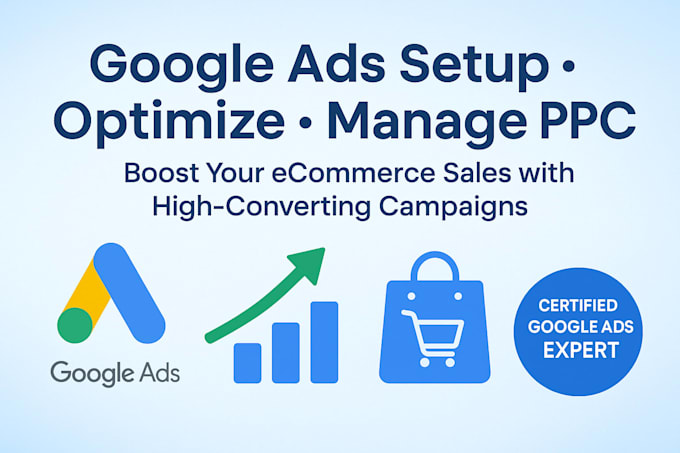 Google Ads Setup • Optimize • Manage PPC

Boost Your eCommerce Sales with High-Converting Campaigns

Google Ads

CERTIFIED GOOGLE ADS EXPERT